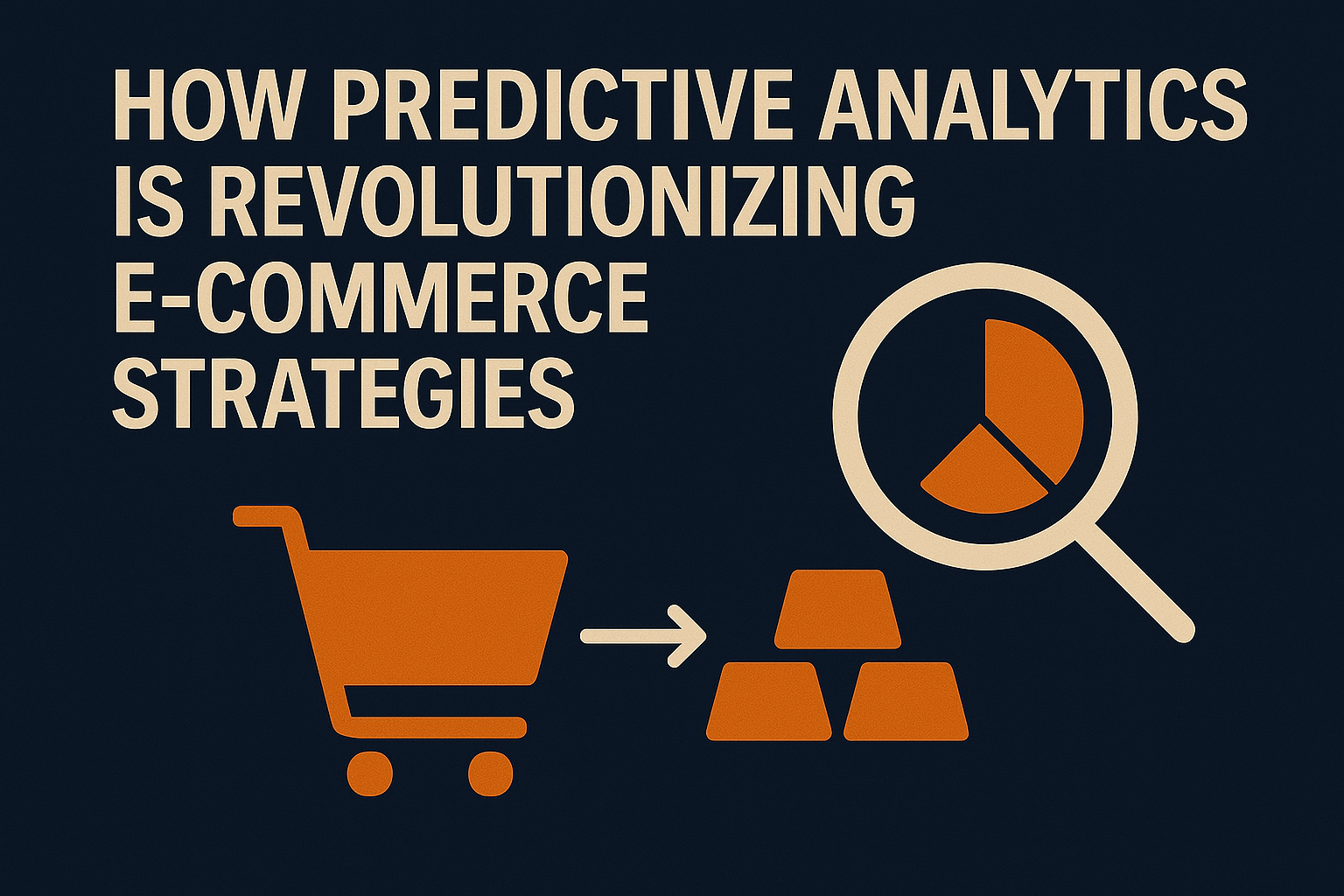 HOW PREDICTIVE ANALYTICS IS REVOLUTIONIZING E-COMMERCE STRATEGIES